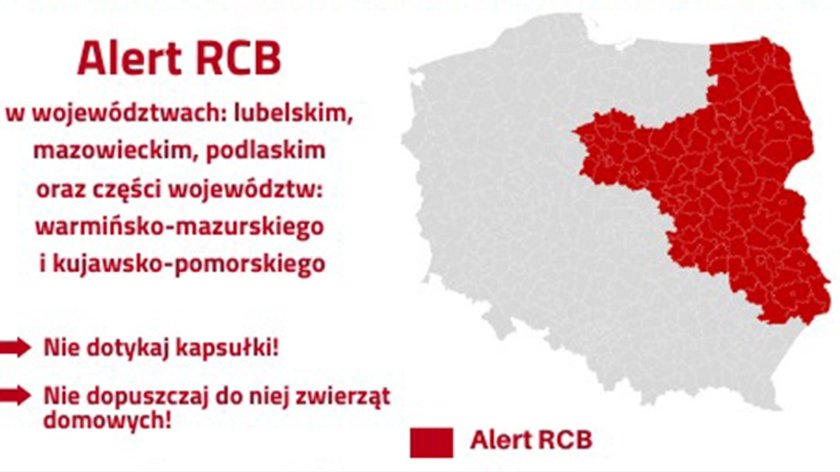 Alert RCB

w województwach: lubelskim, mazowieckim, podlaskim oraz części województw: warmińsko-mazurskiego i kujawsko-pomorskiego

Nie dotykaj kapsułki!

Nie dopuszczaj do niej zwierząt domowych!

Alert RCB